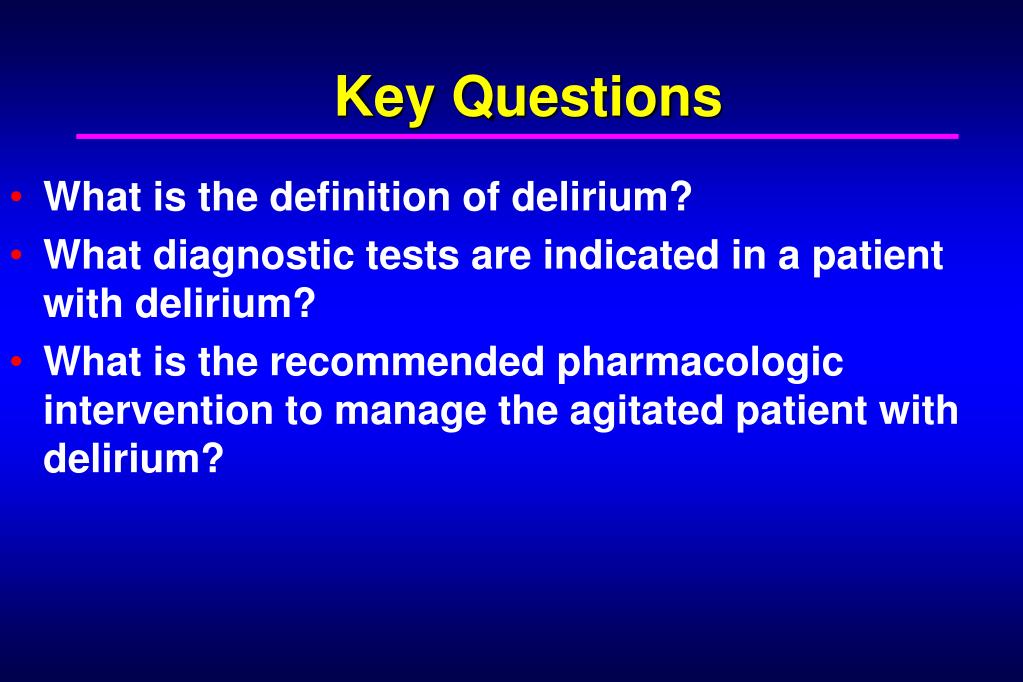 Key Questions

• What is the definition of delirium?
• What diagnostic tests are indicated in a patient with delirium?
• What is the recommended pharmacologic intervention to manage the agitated patient with delirium?